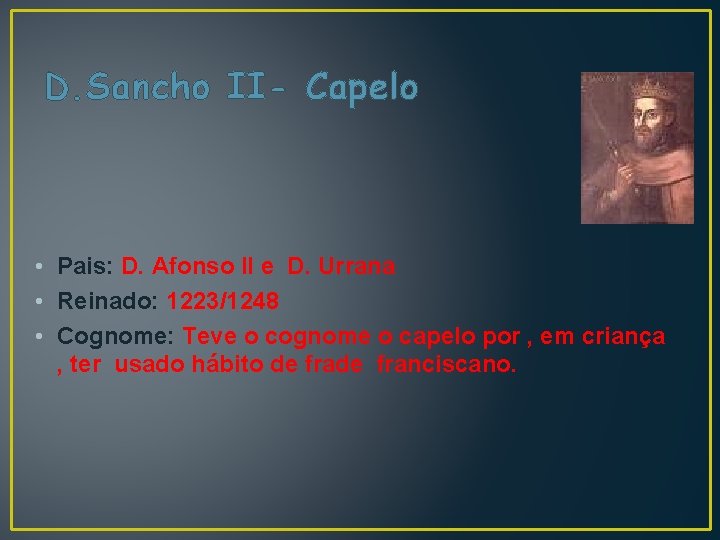 D.Sancho II- Capelo

• Pais: D. Afonso II e D. Urrana
• Reinado: 1223/1248
• Cognome: Teve o cognome o capelo por , em criança , ter usado hábito de frade franciscano.